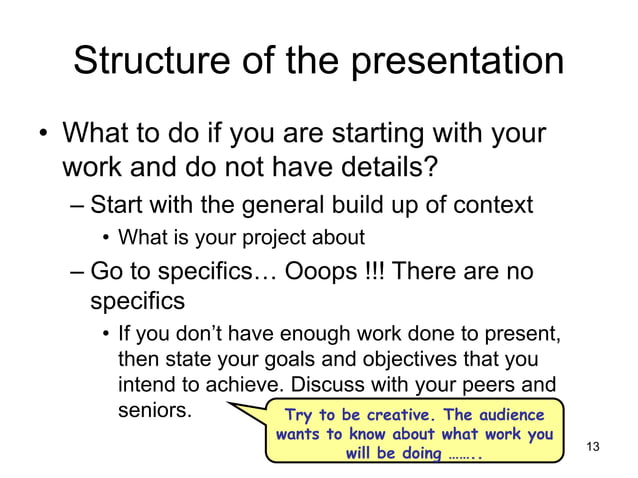 Structure of the presentation

• What to do if you are starting with your work and do not have details?

– Start with the general build up of context

• What is your project about

– Go to specifics… Ooops !!! There are no specifics

• If you don't have enough work done to present, then state your goals and objectives that you intend to achieve. Discuss with your peers and seniors.

Try to be creative. The audience wants to know about what work you will be doing ……..

13